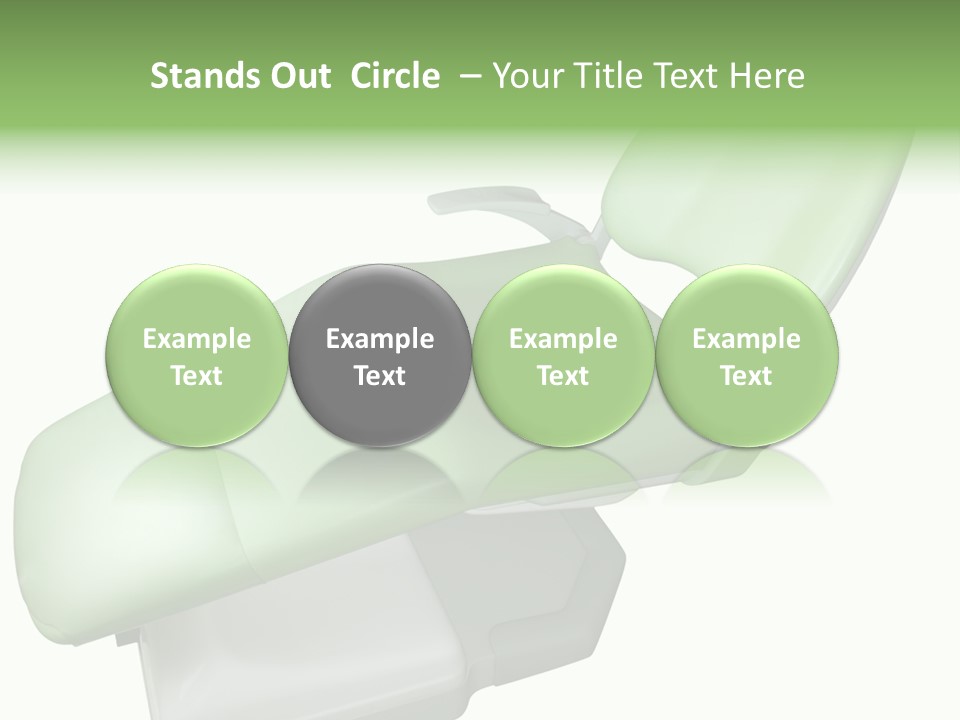 Stands Out Circle – Your Title Text Here

Example Text

Example Text

Example Text

Example Text